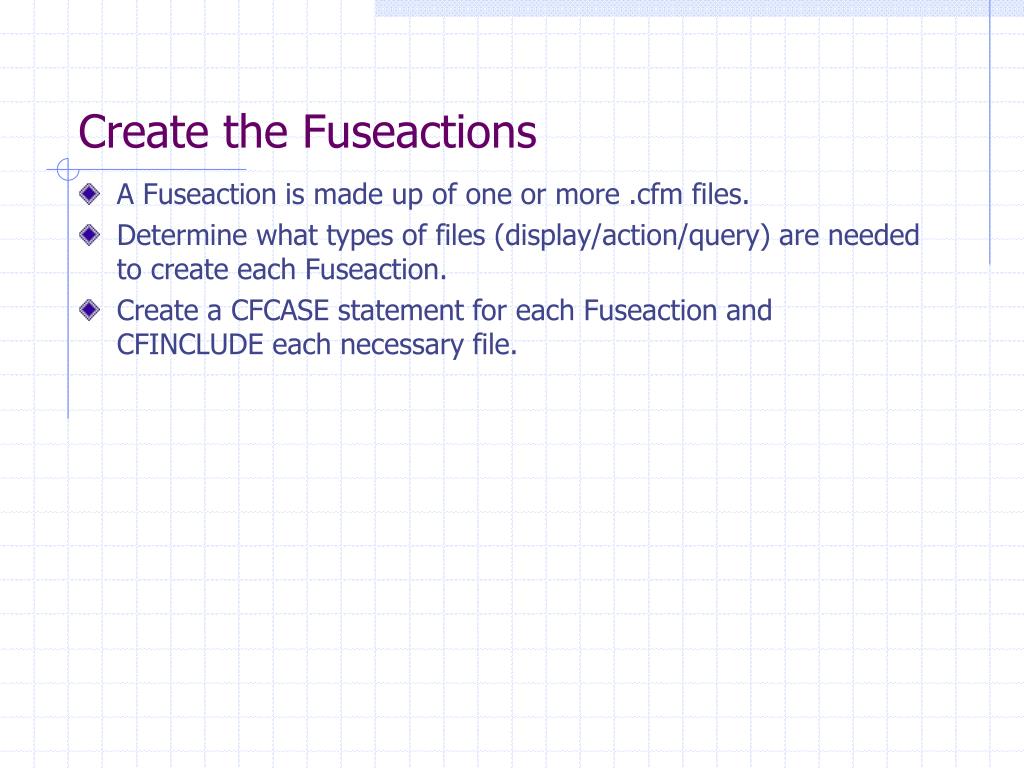 Create the Fuseactions

A Fuseaction is made up of one or more .cfm files.

Determine what types of files (display/action/query) are needed to create each Fuseaction.

Create a CFCASE statement for each Fuseaction and CFINCLUDE each necessary file.